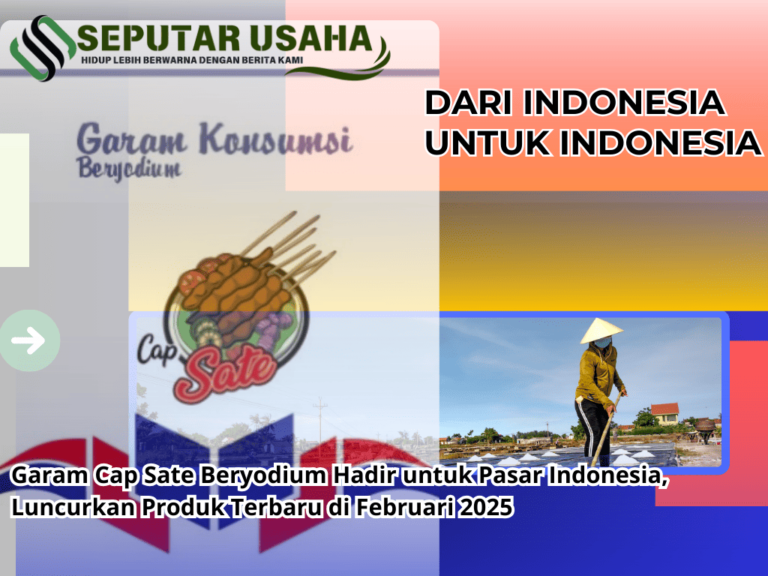 SEPUTAR USAHA
HIDUP LEBIH BERWARNA DENGAN BERITA KAMI

DARI INDONESIA UNTUK INDONESIA

Garam Konsumsi
Beryodium

Cap Sate

Garam Cap Sate Beryodium Hadir untuk Pasar Indonesia, Luncurkan Produk Terbaru di Februari 2025